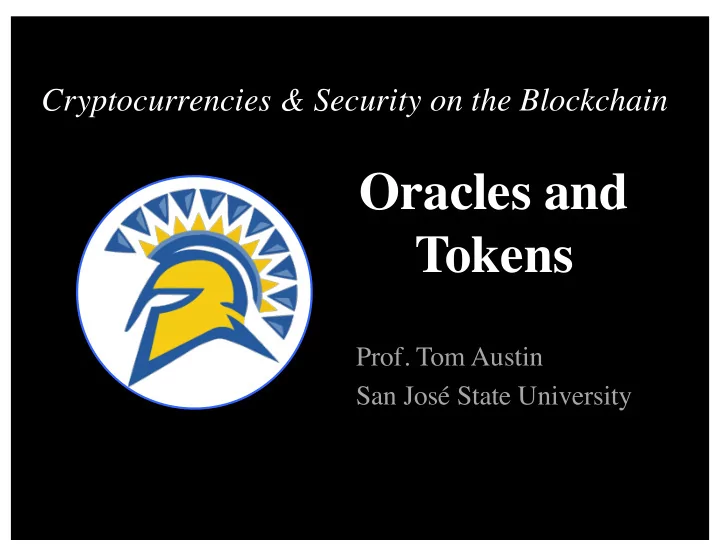 Cryptocurrencies & Security on the Blockchain

Oracles and Tokens

Prof. Tom Austin
San José State University